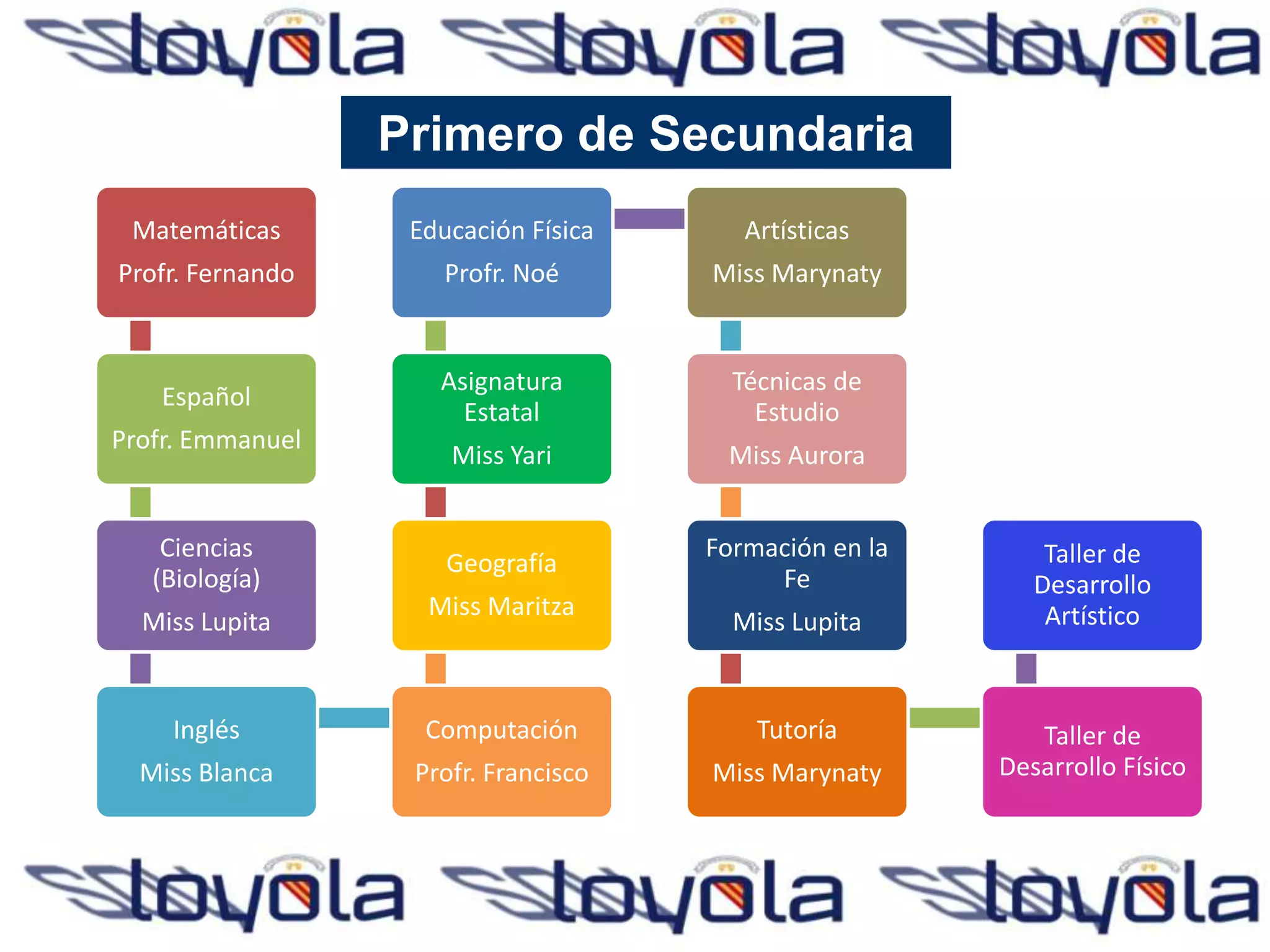 loyola loyola loyola

Primero de Secundaria

Matemáticas
Profr. Fernando

Español
Profr. Emmanuel

Ciencias (Biología)
Miss Lupita

Inglés
Miss Blanca

Educación Física
Profr. Noé

Asignatura Estatal
Miss Yari

Geografía
Miss Maritza

Computación
Profr. Francisco

Artísticas
Miss Marynaty

Técnicas de Estudio
Miss Aurora

Formación en la Fe
Miss Lupita

Tutoría
Miss Marynaty

Taller de Desarrollo Artístico

Taller de Desarrollo Físico

loyola loyola loyola